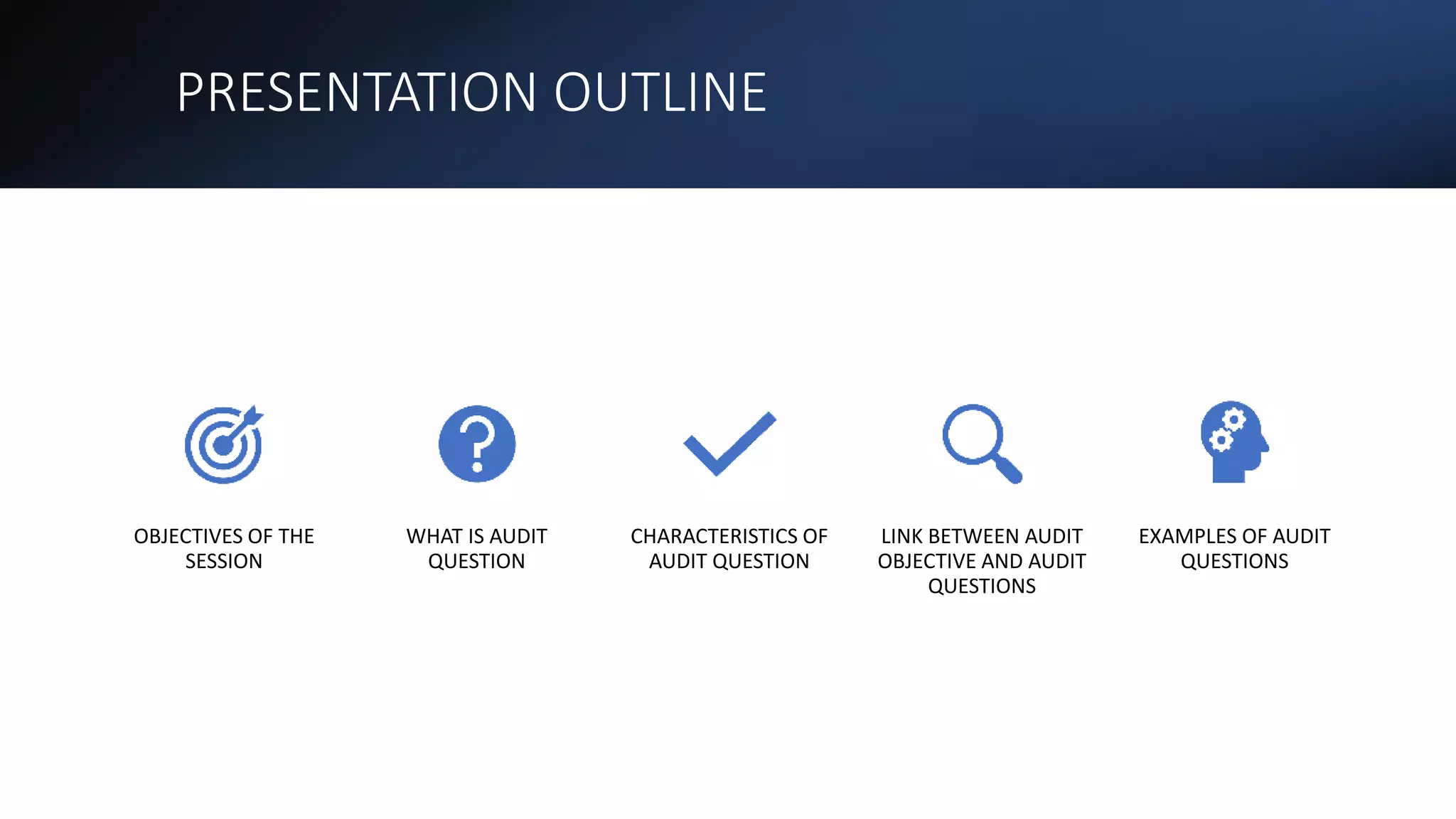 PRESENTATION OUTLINE

OBJECTIVES OF THE SESSION

WHAT IS AUDIT QUESTION

CHARACTERISTICS OF AUDIT QUESTION

LINK BETWEEN AUDIT OBJECTIVE AND AUDIT QUESTIONS

EXAMPLES OF AUDIT QUESTIONS